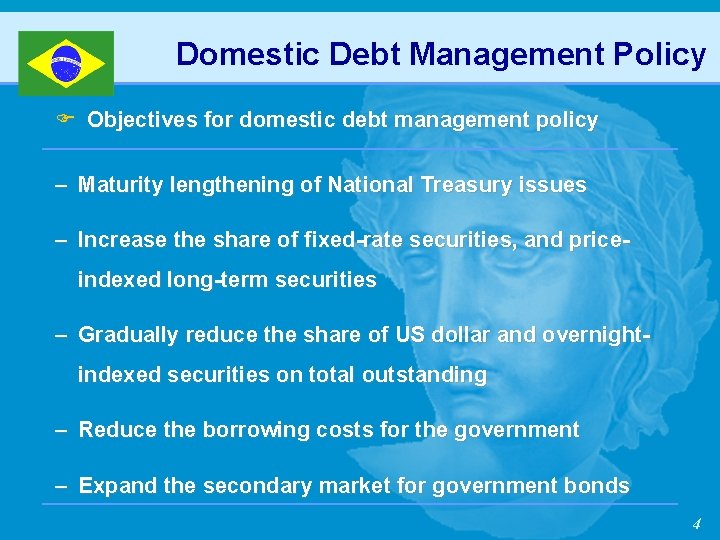 Domestic Debt Management Policy

Objectives for domestic debt management policy

– Maturity lengthening of National Treasury issues

– Increase the share of fixed-rate securities, and price-indexed long-term securities

– Gradually reduce the share of US dollar and overnight-indexed securities on total outstanding

– Reduce the borrowing costs for the government

– Expand the secondary market for government bonds

4